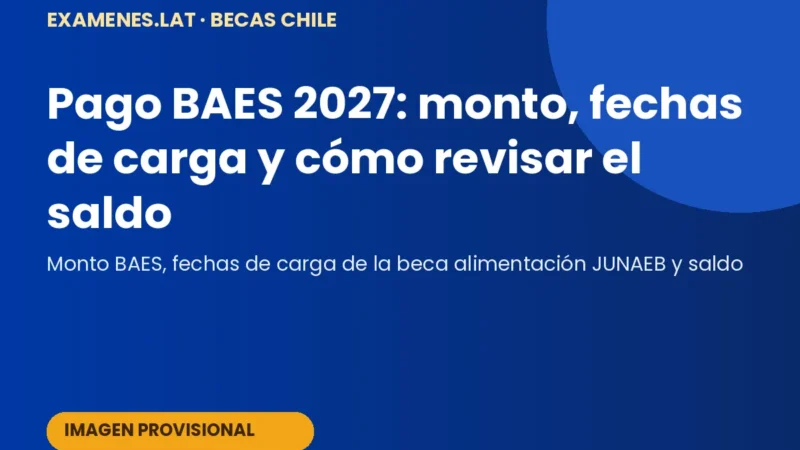 EXAMENES.LAT · BECAS CHILE

Pago BAES 2027: monto, fechas de carga y cómo revisar el saldo

Monto BAES, fechas de carga de la beca alimentación JUNAEB y saldo

IMAGEN PROVISIONAL